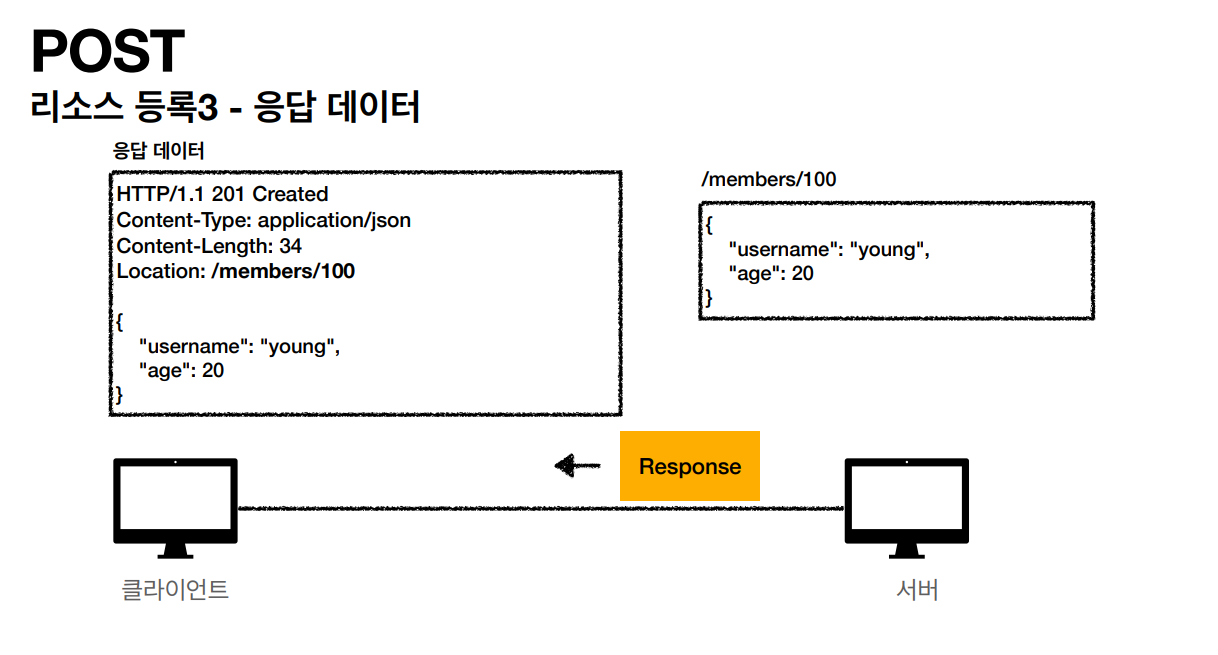 POST
리소스 등록3 - 응답 데이터

응답 데이터

HTTP/1.1 201 Created
Content-Type: application/json
Content-Length: 34
Location: /members/100

{
"username": "young",
"age": 20
}

/members/100

{
"username": "young",
"age": 20
}

Response

클라이언트

서버